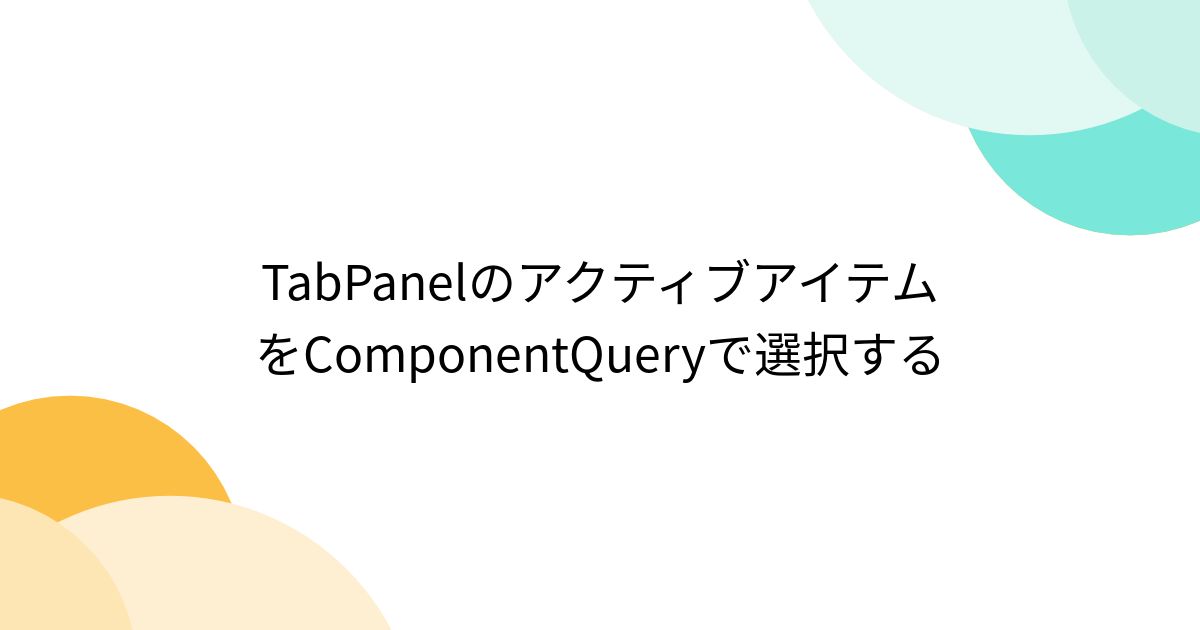 TabPanelのアクティブアイテムをComponentQueryで選択する